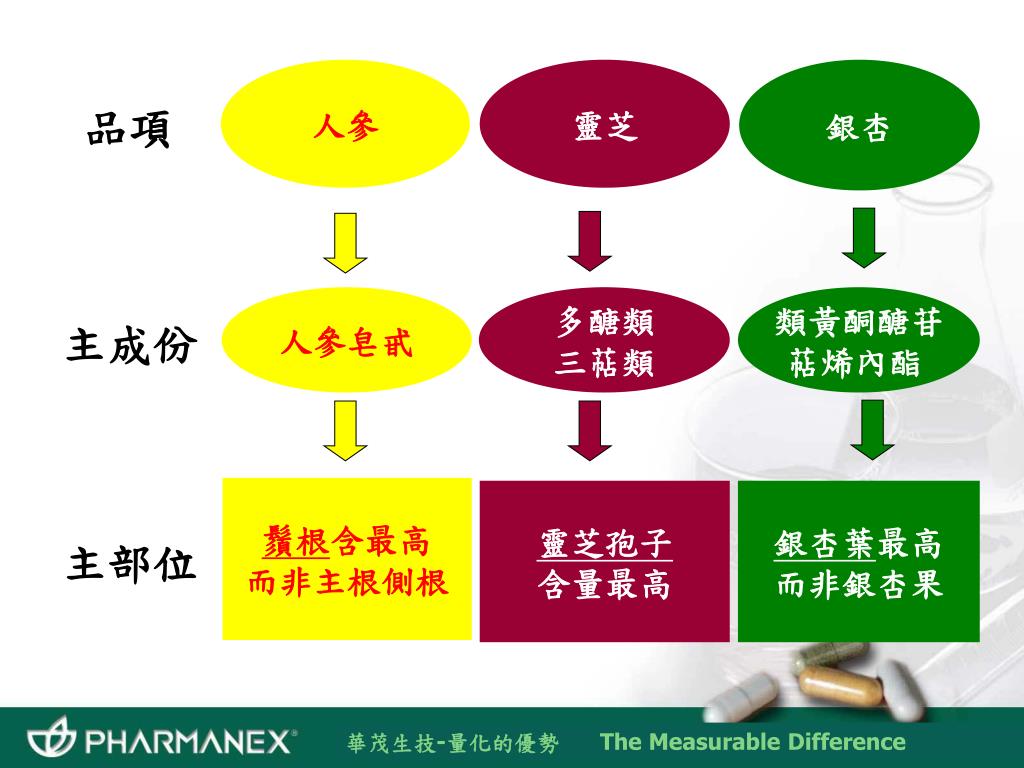 品項

人參

靈芝

銀杏

主成份

人參皂甙

多醣類
三萜類

類黃酮醣苷
萜烯內酯

主部位

鬚根含最高
而非主根側根

靈芝孢子
含量最高

銀杏葉最高
而非銀杏果

PHARMANEX®

華茂生技-量化的優勢

The Measurable Difference